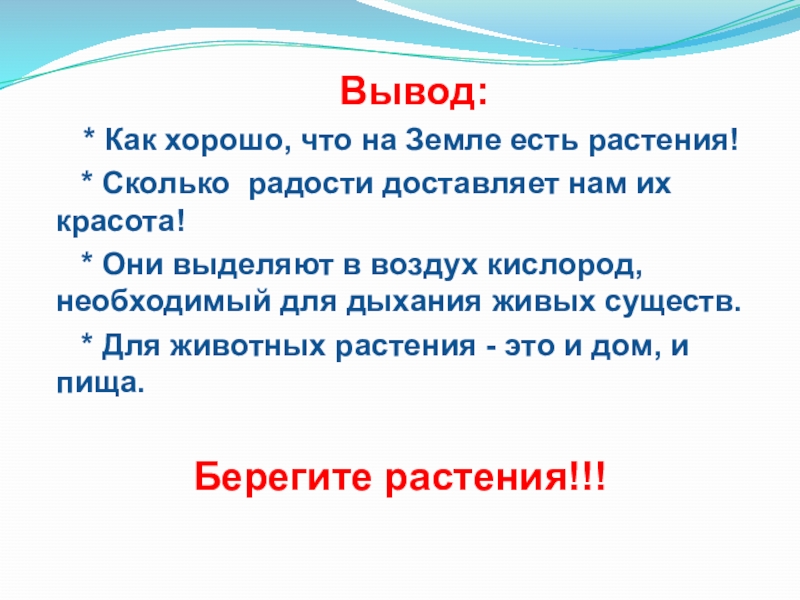 Вывод:

* Как хорошо, что на Земле есть растения!

* Сколько радости доставляет нам их красота!

* Они выделяют в воздух кислород, необходимый для дыхания живых существ.

* Для животных растения - это и дом, и пища.

Берегите растения!!!